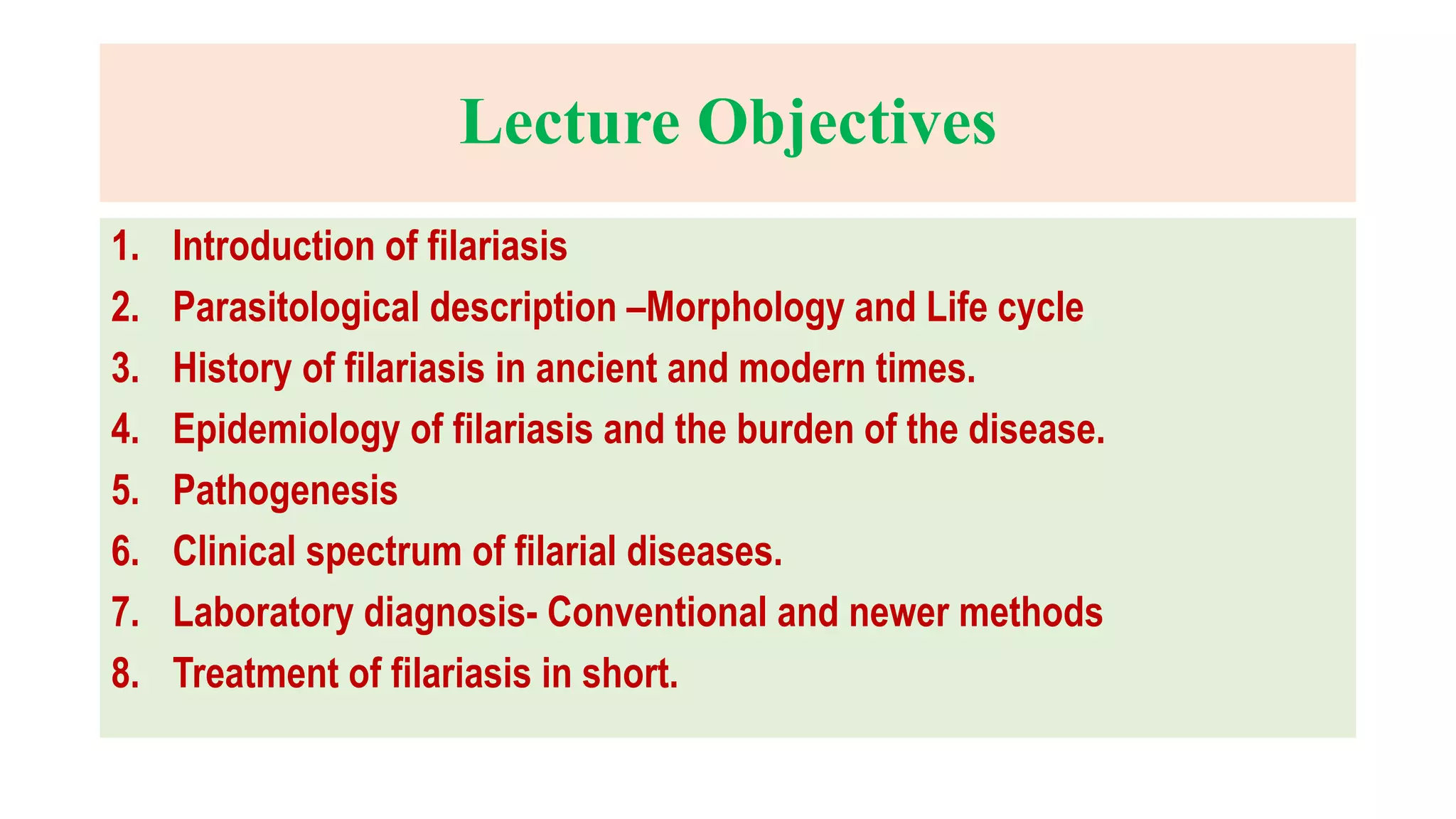 Lecture Objectives

1. Introduction of filariasis
2. Parasitological description –Morphology and Life cycle
3. History of filariasis in ancient and modern times.
4. Epidemiology of filariasis and the burden of the disease.
5. Pathogenesis
6. Clinical spectrum of filarial diseases.
7. Laboratory diagnosis- Conventional and newer methods
8. Treatment of filariasis in short.